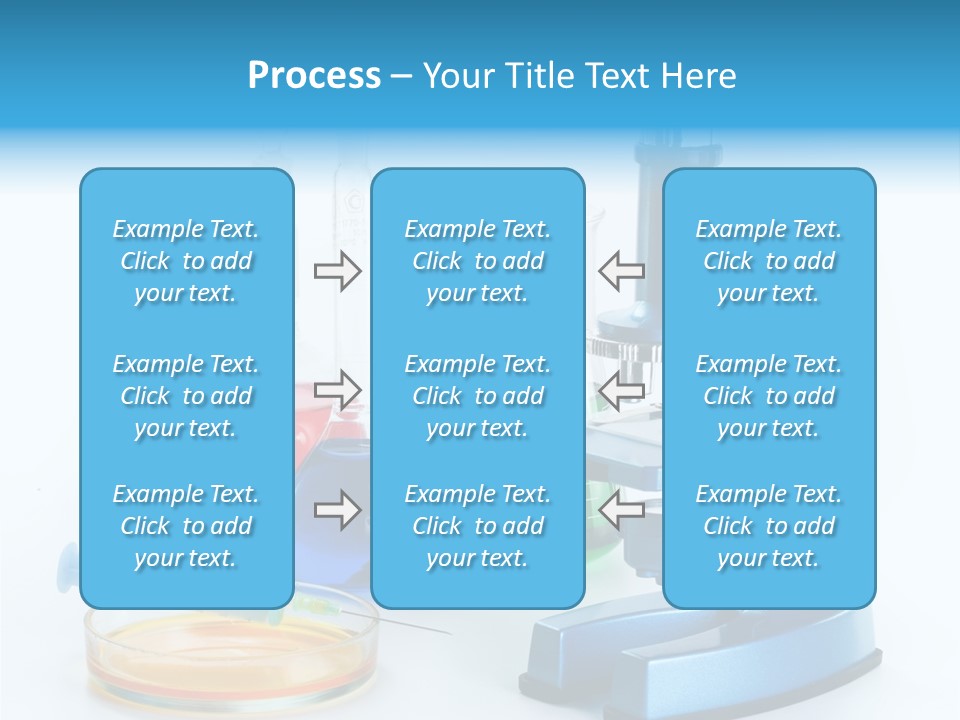 Process – Your Title Text Here

Example Text. Click to add your text.

Example Text. Click to add your text.

Example Text. Click to add your text.

Example Text. Click to add your text.

Example Text. Click to add your text.

Example Text. Click to add your text.

Example Text. Click to add your text.

Example Text. Click to add your text.

Example Text. Click to add your text.